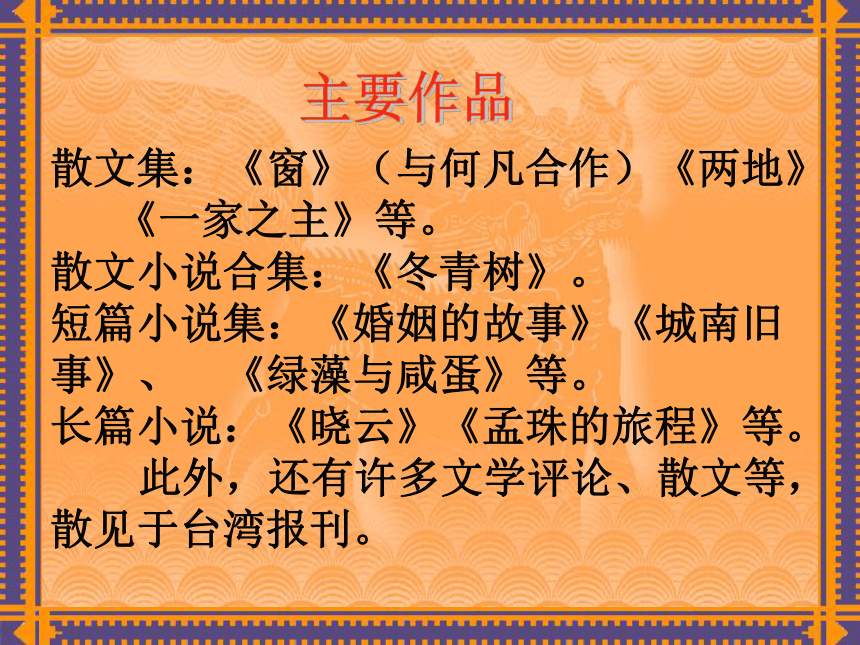 主要作品

散文集：《窗》（与何凡合作）《两地》《一家之主》等。

散文小说合集：《冬青树》。

短篇小说集：《婚姻的故事》《城南旧事》、《绿藻与咸蛋》等。

长篇小说：《晓云》《孟珠的旅程》等。

此外，还有许多文学评论、散文等，散见于台湾报刊。